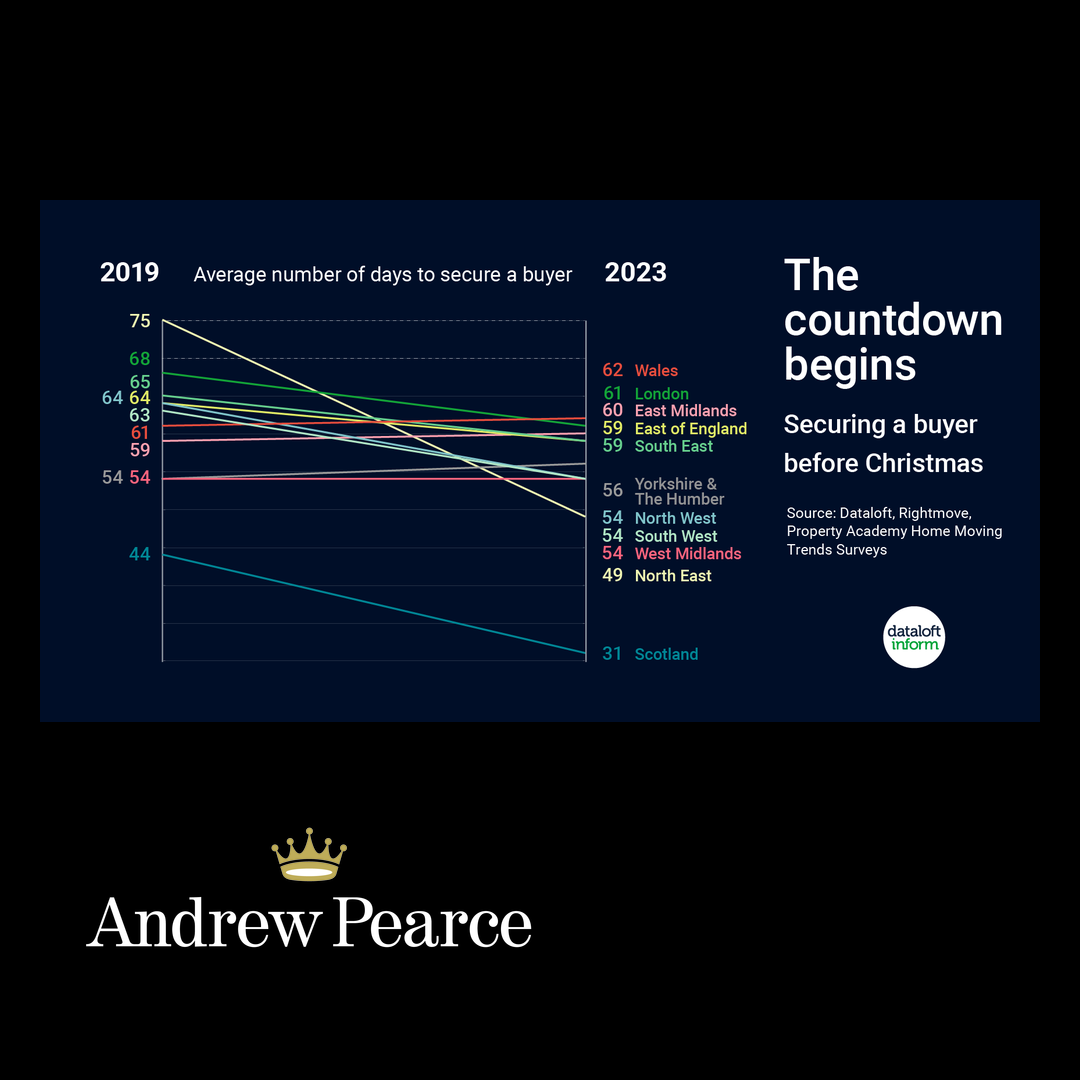 2019 Average number of days to secure a buyer 2023

75
68
65
64 64
63
61
59
54 54
44

62 Wales
61 London
60 East Midlands
59 East of England
59 South East
56 Yorkshire & The Humber
54 North West
54 South West
54 West Midlands
49 North East
31 Scotland

The countdown begins

Securing a buyer before Christmas

Source: Dataloft, Rightmove, Property Academy Home Moving Trends Surveys

dataloft inform

Andrew Pearce